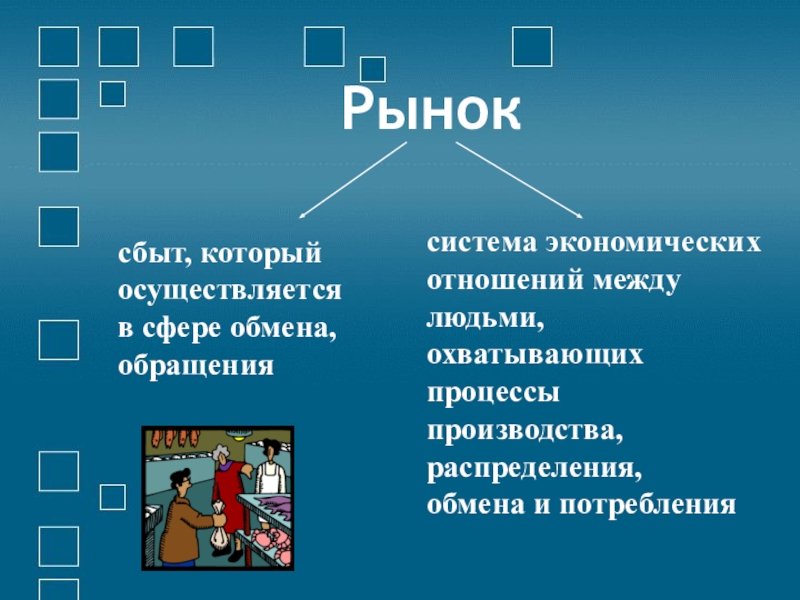 Рынок

сбыт, который осуществляется в сфере обмена, обращения

система экономических отношений между людьми, охватывающих процессы производства, распределения, обмена и потребления